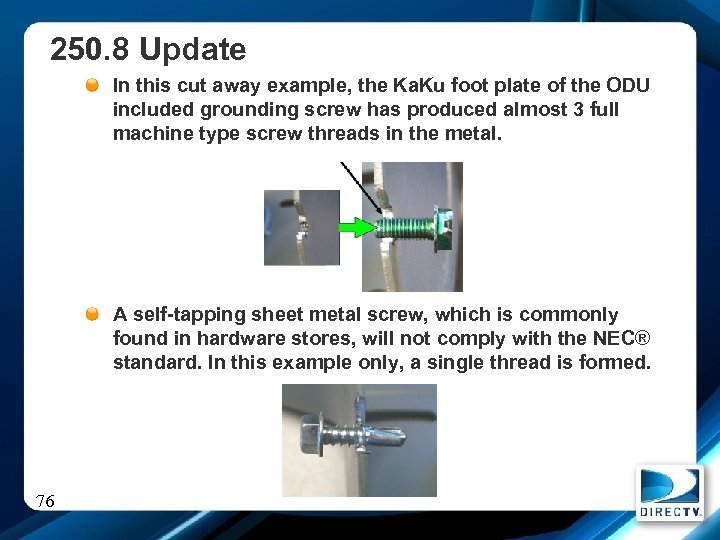 250.8 Update

In this cut away example, the KaKu foot plate of the ODU included grounding screw has produced almost 3 full machine type screw threads in the metal.

A self-tapping sheet metal screw, which is commonly found in hardware stores, will not comply with the NEC® standard. In this example only, a single thread is formed.

76

DIRECTV.